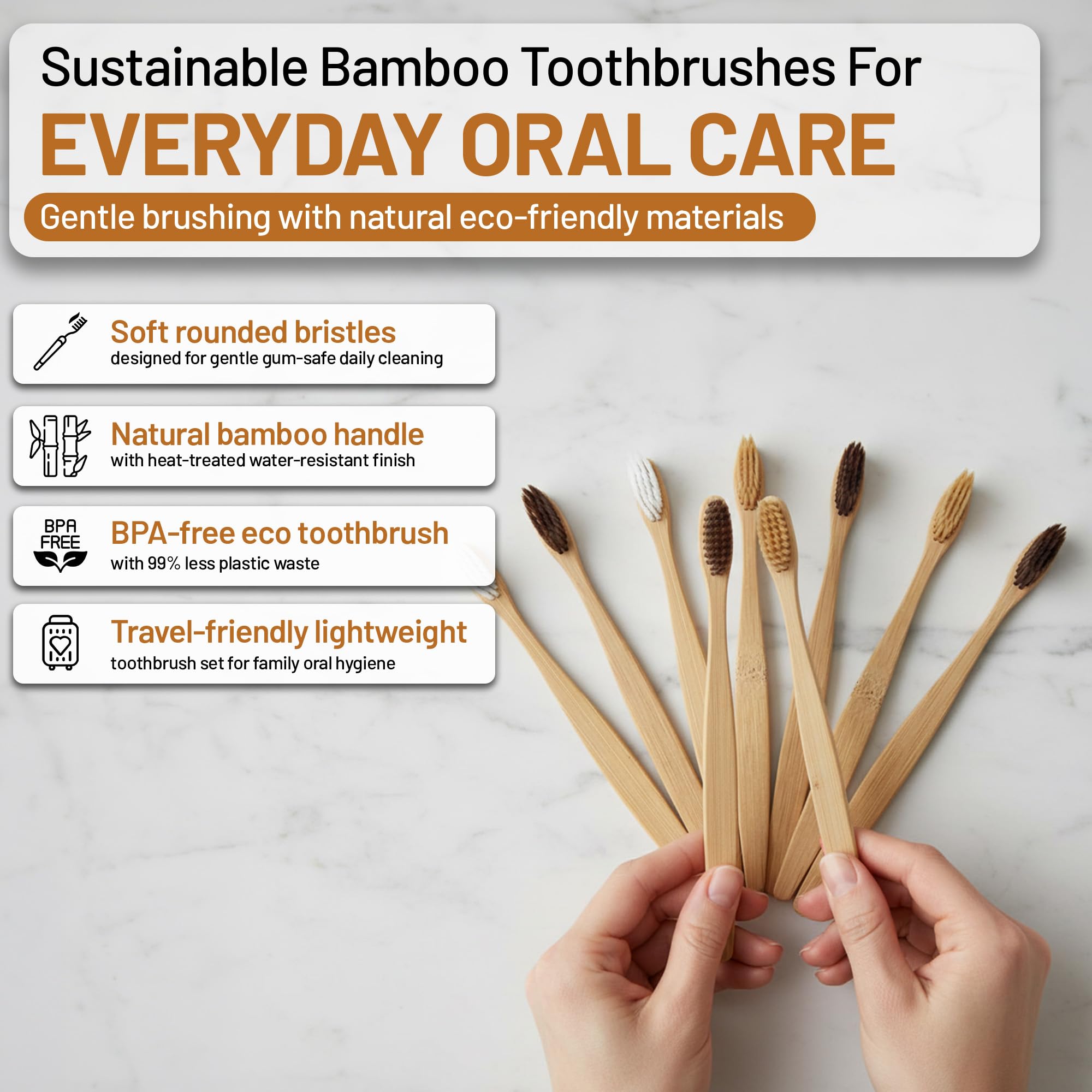 Sustainable Bamboo Toothbrushes For
EVERYDAY ORAL CARE
Gentle brushing with natural eco-friendly materials

Soft rounded bristles
designed for gentle gum-safe daily cleaning

Natural bamboo handle
with heat-treated water-resistant finish

BPA FREE
BPA-free eco toothbrush
with 99% less plastic waste

Travel-friendly lightweight
toothbrush set for family oral hygiene